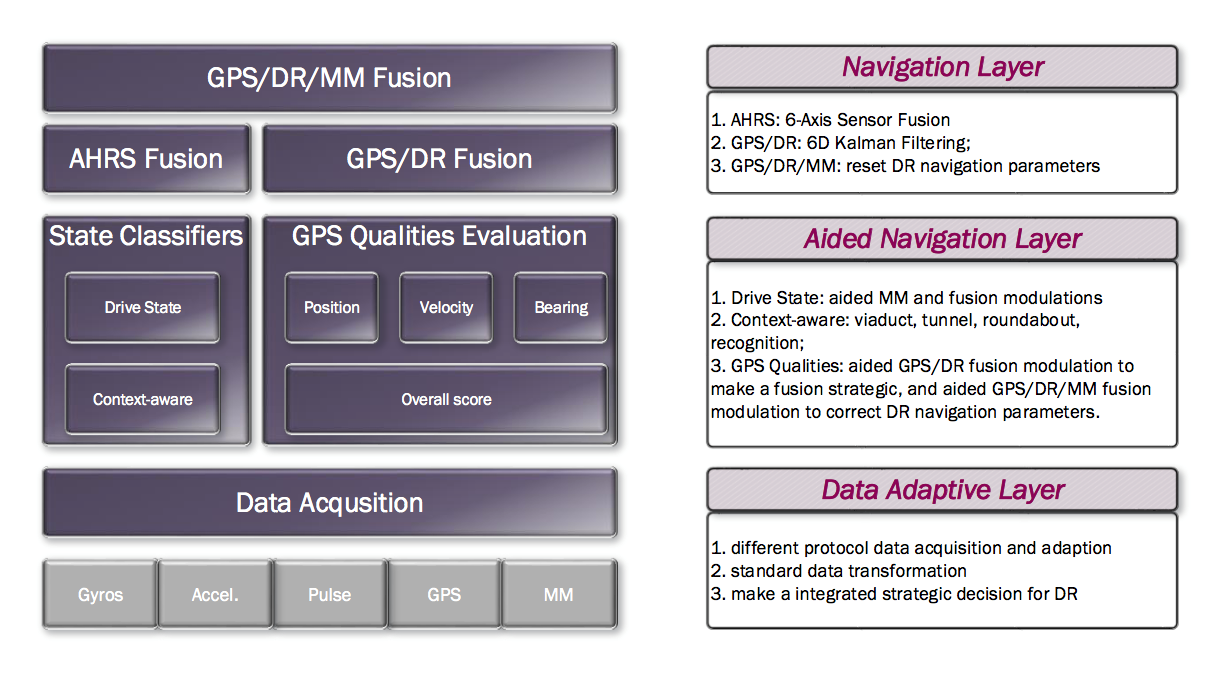 GPS/DR/MM Fusion

AHRS Fusion

GPS/DR Fusion

State Classifiers

Drive State

Context-aware

GPS Qualities Evaluation

Position

Velocity

Bearing

Overall score

Data Acqusition

Gyros

Accel.

Pulse

GPS

MM

Navigation Layer

1. AHRS: 6-Axis Sensor Fusion
2. GPS/DR: 6D Kalman Filtering;
3. GPS/DR/MM: reset DR navigation parameters

Aided Navigation Layer

1. Drive State: aided MM and fusion modulations
2. Context-aware: viaduct, tunnel, roundabout, recognition;
3. GPS Qualities: aided GPS/DR fusion modulation to make a fusion strategic, and aided GPS/DR/MM fusion modulation to correct DR navigation parameters.

Data Adaptive Layer

1. different protocol data acquisition and adaption
2. standard data transformation
3. make a integrated strategic decision for DR